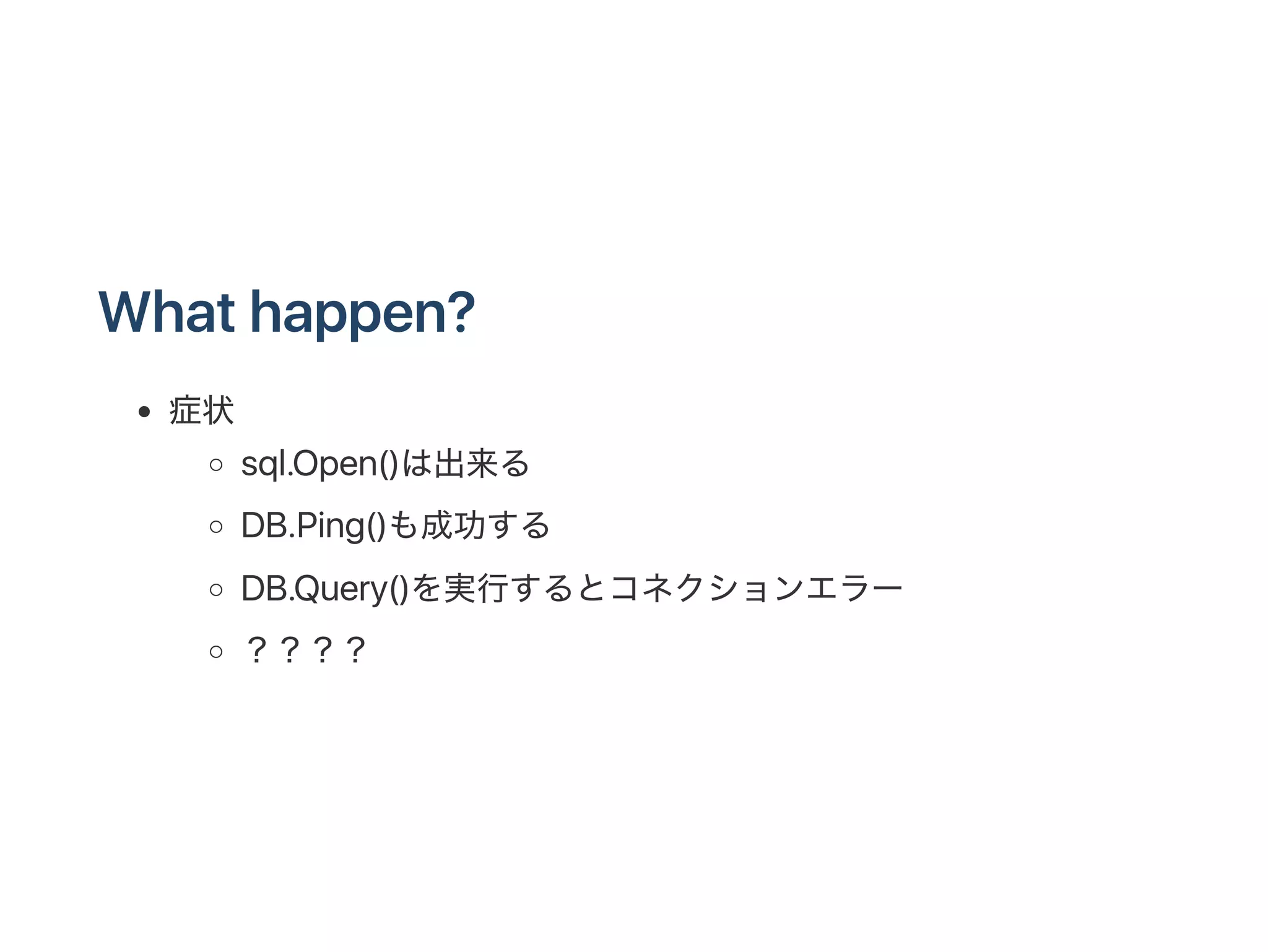 What happen?

- 症状
  - sql.Open()は出来る
  - DB.Ping()も成功する
  - DB.Query()を実行するとコネクションエラー
  - ？？？？